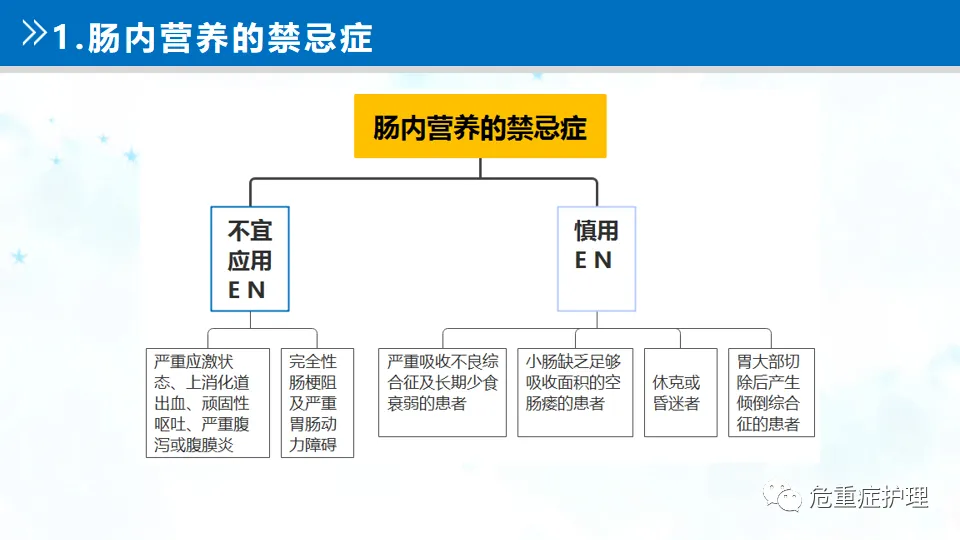 1.肠内营养的禁忌症

肠内营养的禁忌症

不宜应用EN

慎用EN

严重应激状态、上消化道出血、顽固性呕吐、严重腹泻或腹膜炎

完全性肠梗阻及严重胃肠动力障碍

严重吸收不良综合征及长期少食衰弱的患者

小肠缺乏足够吸收面积的空肠瘘的患者

休克或昏迷者

胃大部切除后产生倾倒综合征的患者

危重症护理